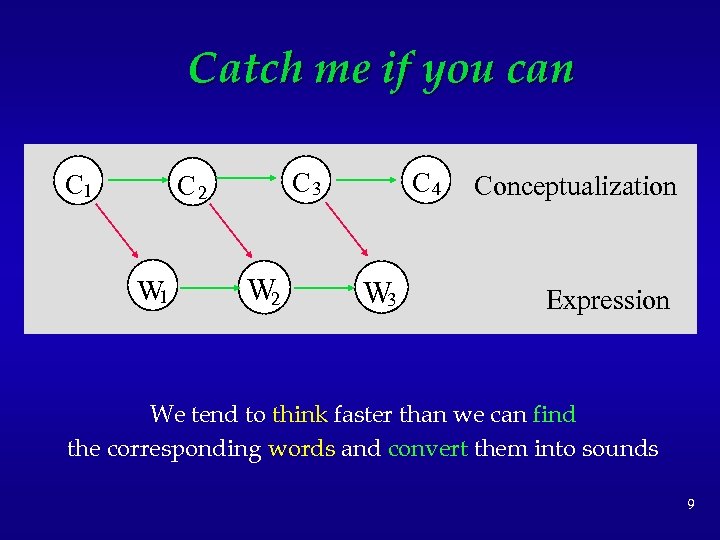 Catch me if you can

$C_1$ $C_2$ $C_3$ $C_4$ Conceptualization

$W_1$ $W_2$ $W_3$ Expression

We tend to think faster than we can find the corresponding words and convert them into sounds

9